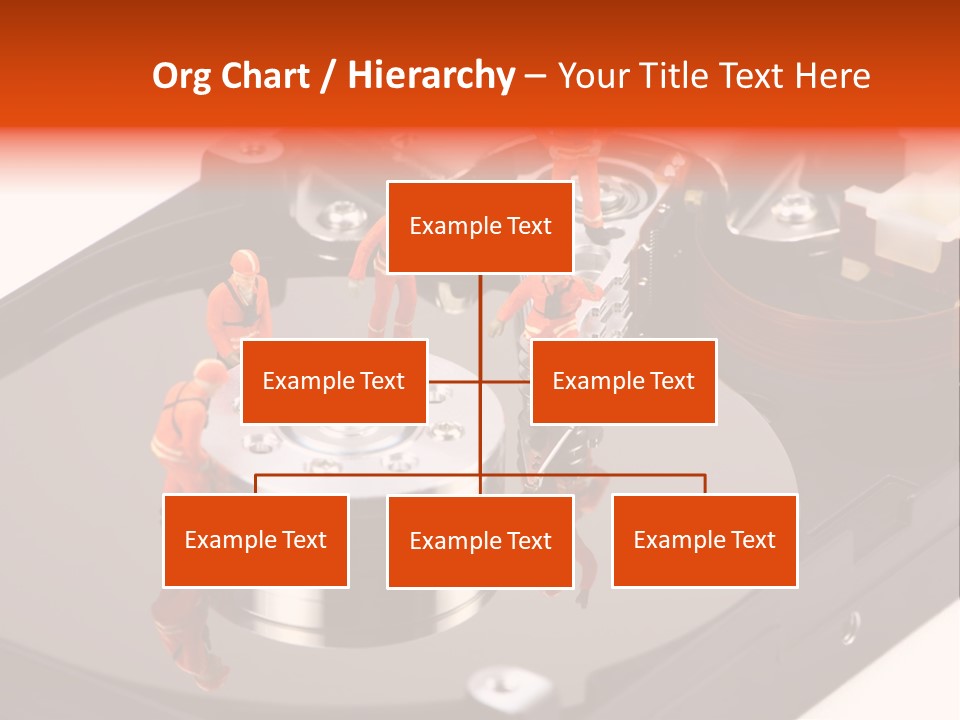 Org Chart / Hierarchy – Your Title Text Here

Example Text

Example Text

Example Text

Example Text

Example Text

Example Text